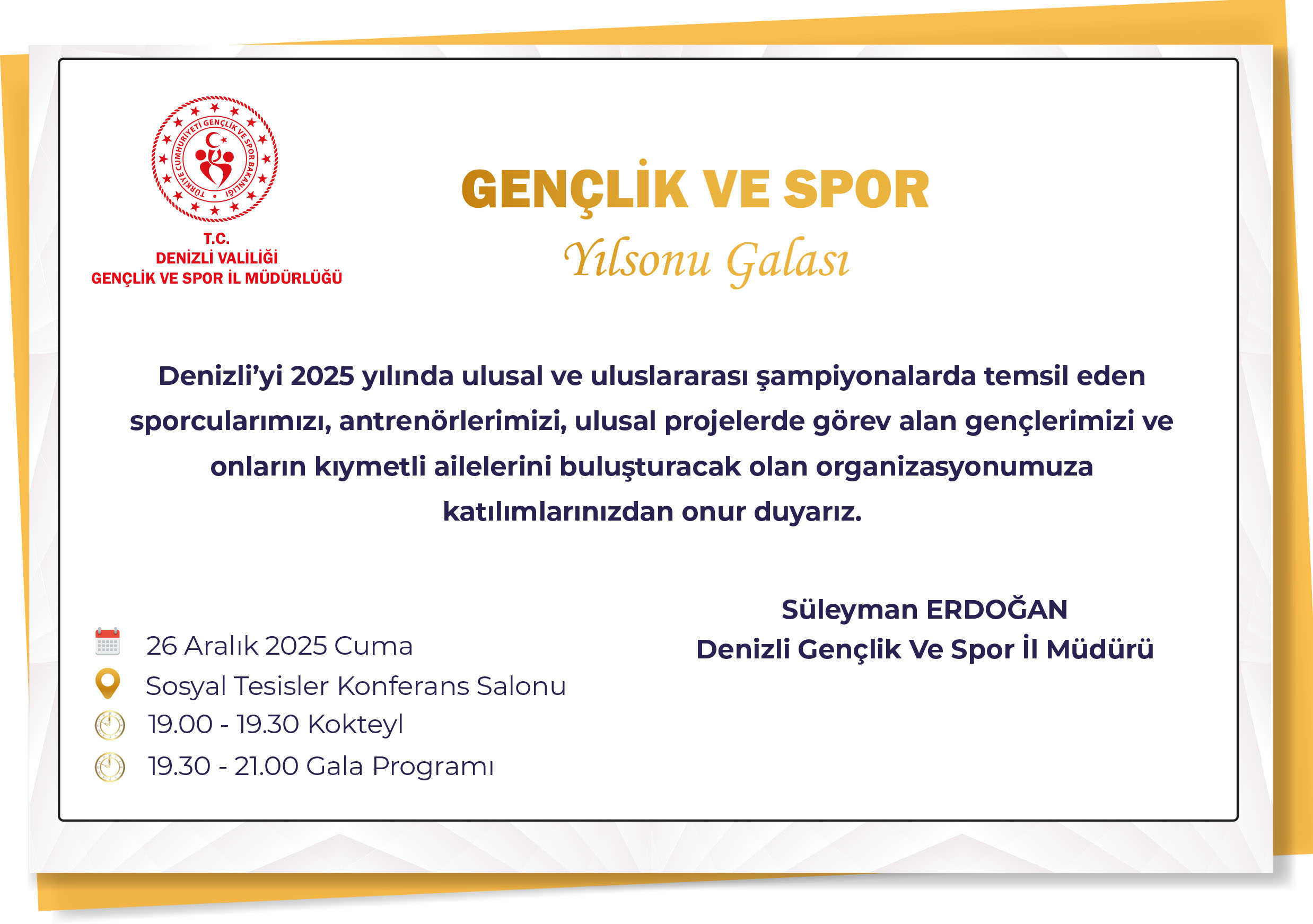 TÜRKİYE CUMHURİYETİ GENÇLİK VE SPOR BAKANLIĞI

T.C.
DENİZLİ VALİLİĞİ
GENÇLİK VE SPOR İL MÜDÜRLÜĞÜ

GENÇLİK VE SPOR
Yılsonu Galası

Denizli'yi 2025 yılında ulusal ve uluslararası şampiyonalarda temsil eden sporcularımızı, antrenörlerimizi, ulusal projelerde görev alan gençlerimizi ve onların kıymetli ailelerini buluşturacak olan organizasyonumuza katılımlarınızdan onur duyarız.

Süleyman ERDOĞAN
Denizli Gençlik Ve Spor İl Müdürü

26 Aralık 2025 Cuma
Sosyal Tesisler Konferans Salonu
19.00 - 19.30 Kokteyl
19.30 - 21.00 Gala Programı